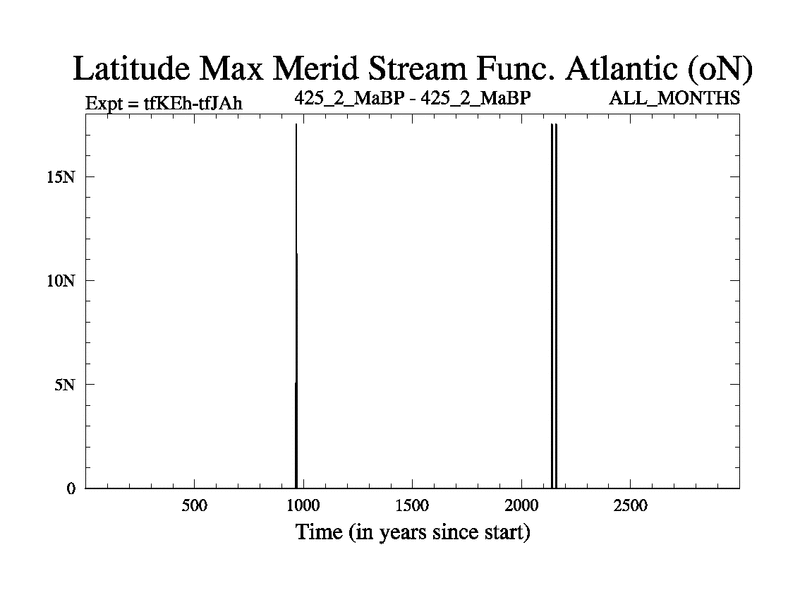 Latitude Max Merid Stream Func. Atlantic (oN)

Expt = tfKEh-tfJAh

425_2_MaBP - 425_2_MaBP

ALL_MONTHS

15N

10N

5N

0

500

1000

1500

2000

2500

Time (in years since start)